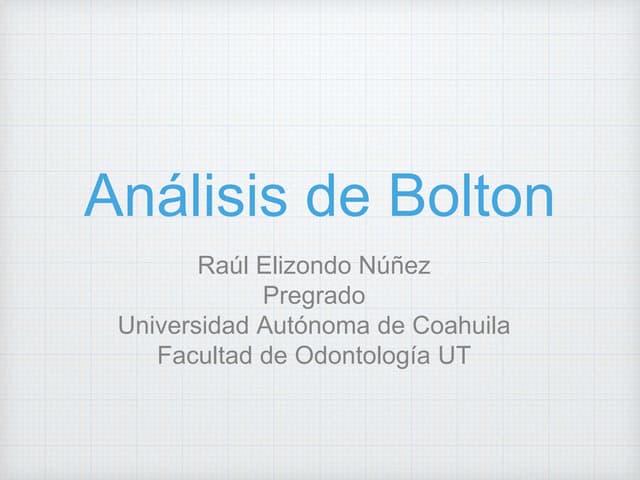 Análisis de Bolton

Raúl Elizondo Núñez
Pregrado
Universidad Autónoma de Coahuila
Facultad de Odontología UT